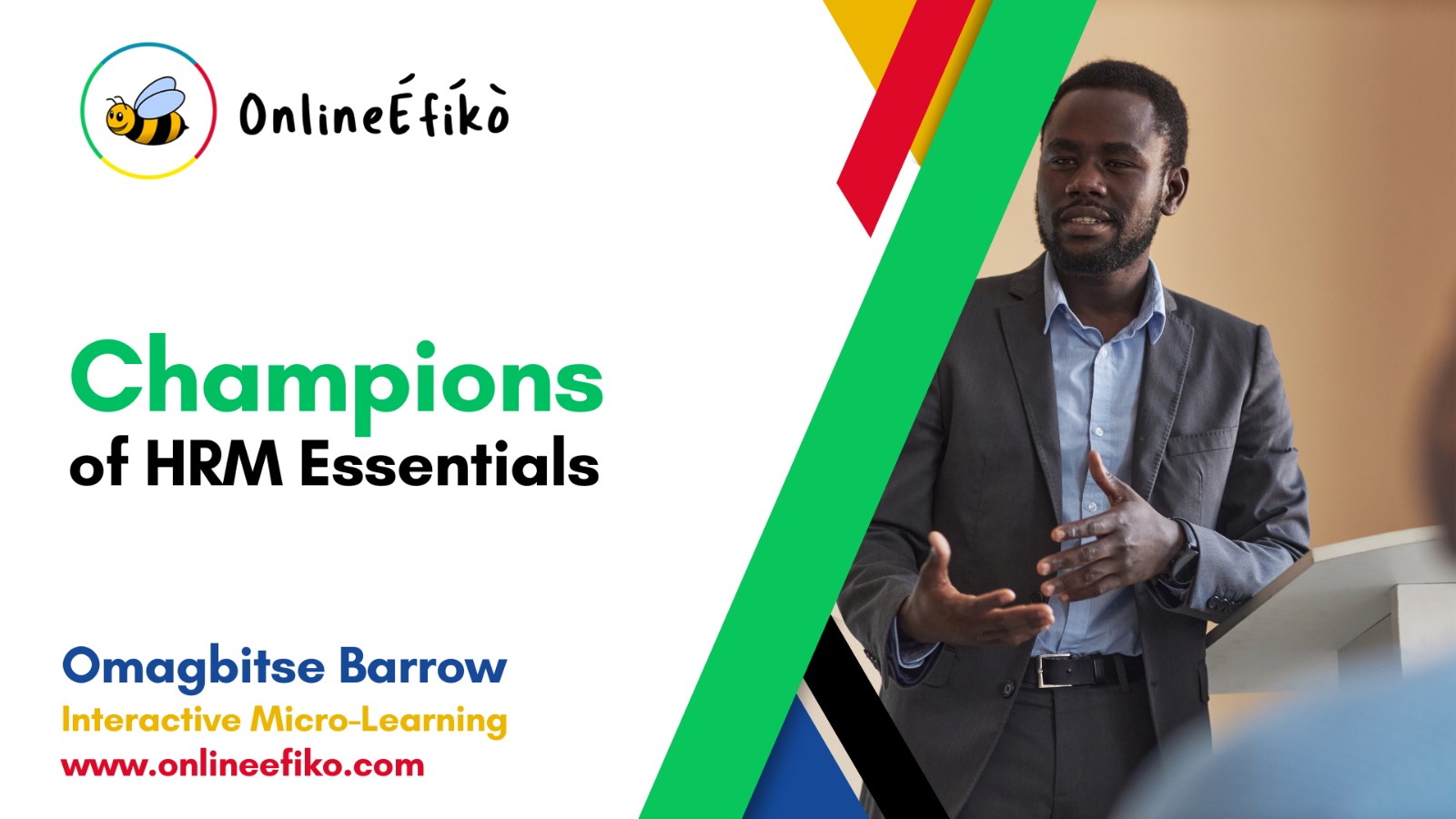 OnlineÉfíkò

Champions
of HRM Essentials

Omagbitse Barrow
Interactive Micro-Learning
www.onlineefiko.com